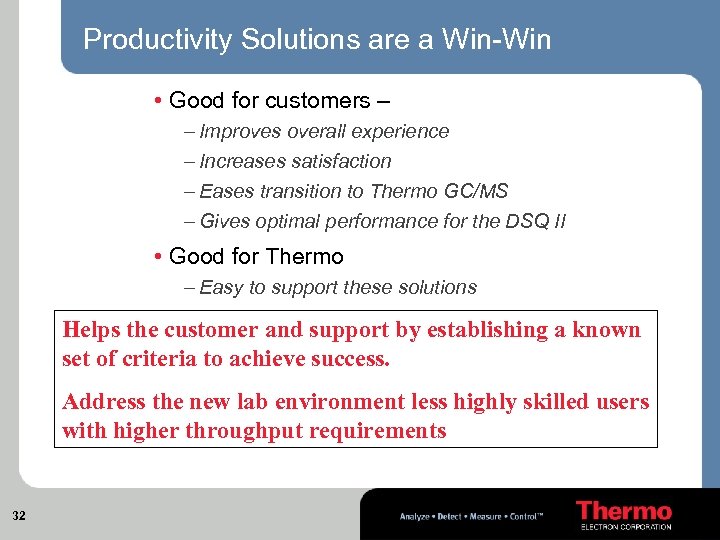 Productivity Solutions are a Win-Win

• Good for customers –

– Improves overall experience

– Increases satisfaction

– Eases transition to Thermo GC/MS

– Gives optimal performance for the DSQ II

• Good for Thermo

– Easy to support these solutions

Helps the customer and support by establishing a known set of criteria to achieve success.

Address the new lab environment less highly skilled users with higher throughput requirements

32

Analyze • Detect • Measure • Control™

Thermo
ELECTRON CORPORATION